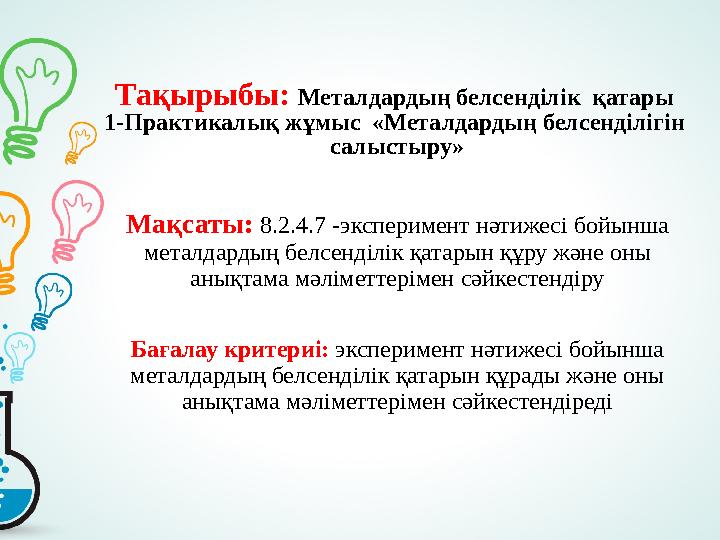 Тақырыбы: Металдардың белсенділік қатары
1-Практикалық жұмыс «Металдардың белсенділігін салыстыру»

Мақсаты: 8.2.4.7 -эксперимент нәтижесі бойынша металдардың белсенділік қатарын құру және оны анықтама мәліметтерімен сәйкестендіру

Бағалау критериі: эксперимент нәтижесі бойынша металдардың белсенділік қатарын құрады және оны анықтама мәліметтерімен сәйкестендіреді